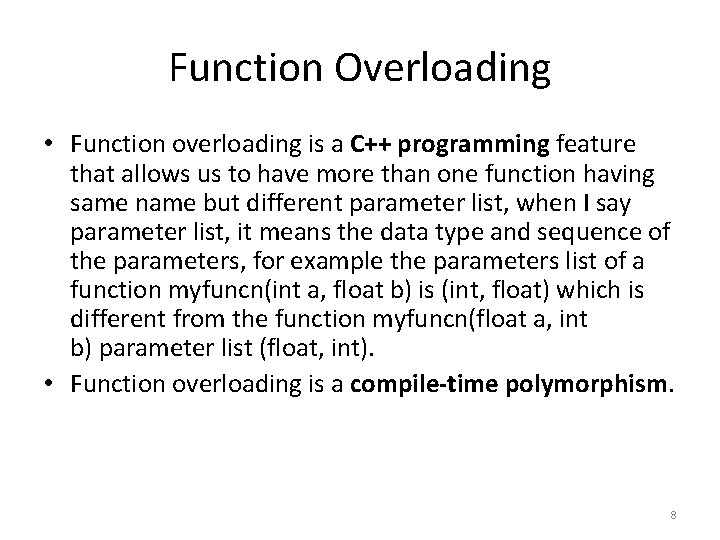 Function Overloading

• Function overloading is a C++ programming feature that allows us to have more than one function having same name but different parameter list, when I say parameter list, it means the data type and sequence of the parameters, for example the parameters list of a function myfuncn(int a, float b) is (int, float) which is different from the function myfuncn(float a, int b) parameter list (float, int).

• Function overloading is a compile-time polymorphism.

8